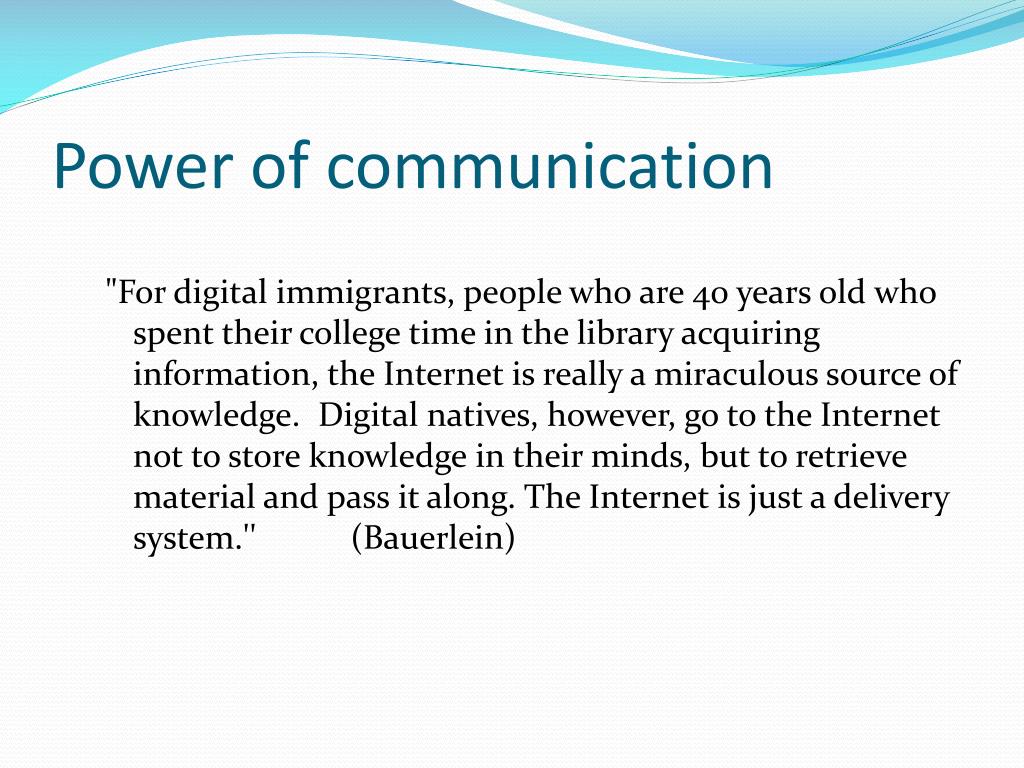 Power of communication

"For digital immigrants, people who are 40 years old who spent their college time in the library acquiring information, the Internet is really a miraculous source of knowledge. Digital natives, however, go to the Internet not to store knowledge in their minds, but to retrieve material and pass it along. The Internet is just a delivery system." (Bauerlein)